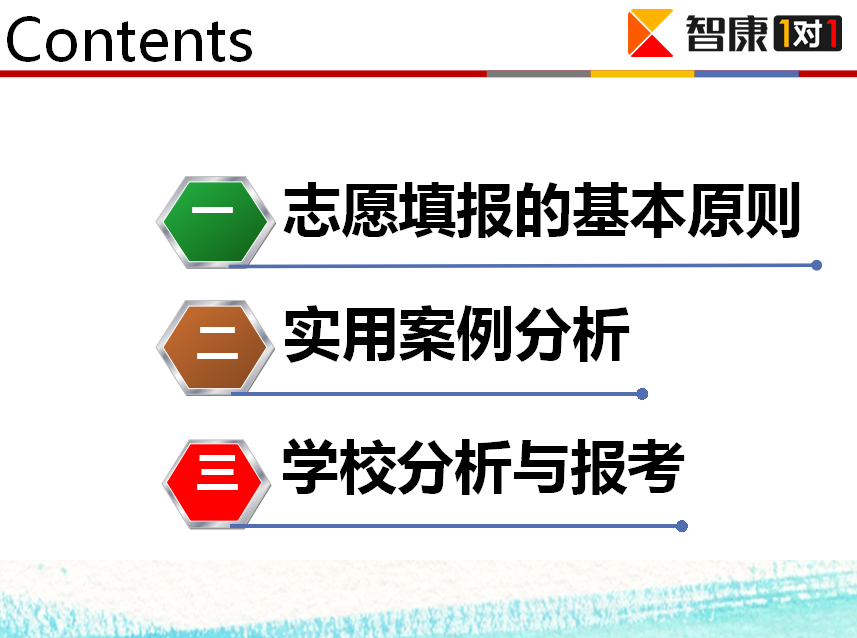 Contents

智康1对1

一 志愿填报的基本原则

二 实用案例分析

三 学校分析与报考